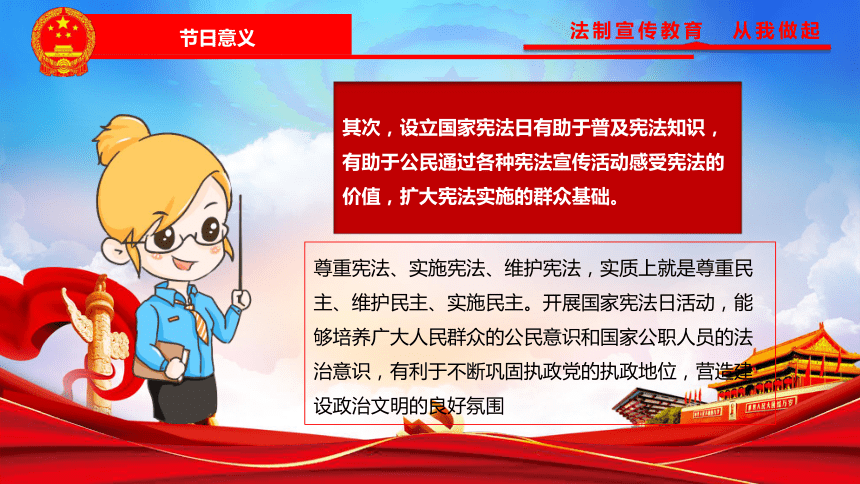 节日意义

法制宣传教育　从我做起

其次，设立国家宪法日有助于普及宪法知识，有助于公民通过各种宪法宣传活动感受宪法的价值，扩大宪法实施的群众基础。

尊重宪法、实施宪法、维护宪法，实质上就是尊重民主、维护民主、实施民主。开展国家宪法日活动，能够培养广大人民群众的公民意识和国家公职人员的法治意识，有利于不断巩固执政党的执政地位，营造建设政治文明的良好氛围